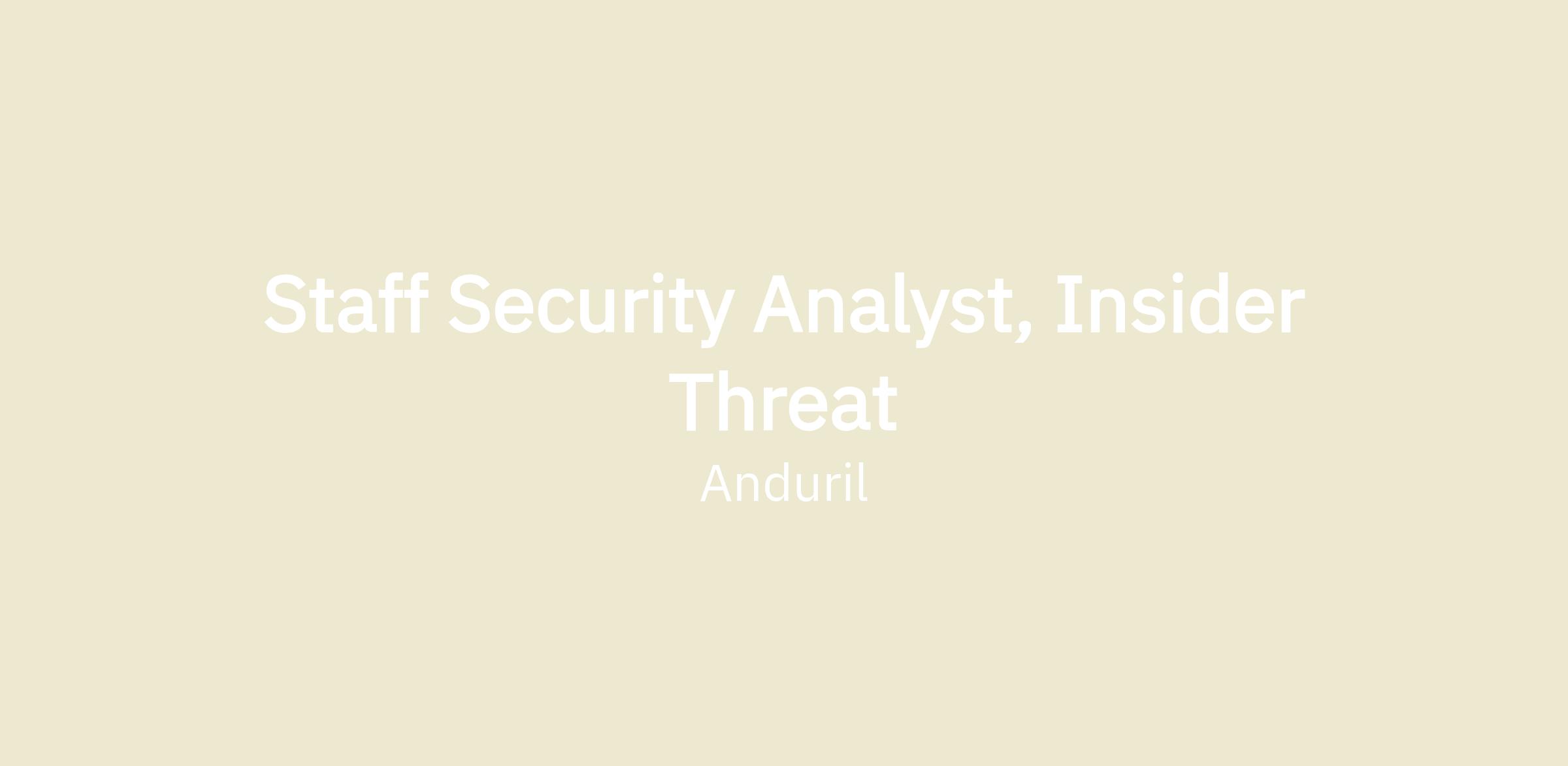 Staff Security Analyst, Insider Threat

Anduril